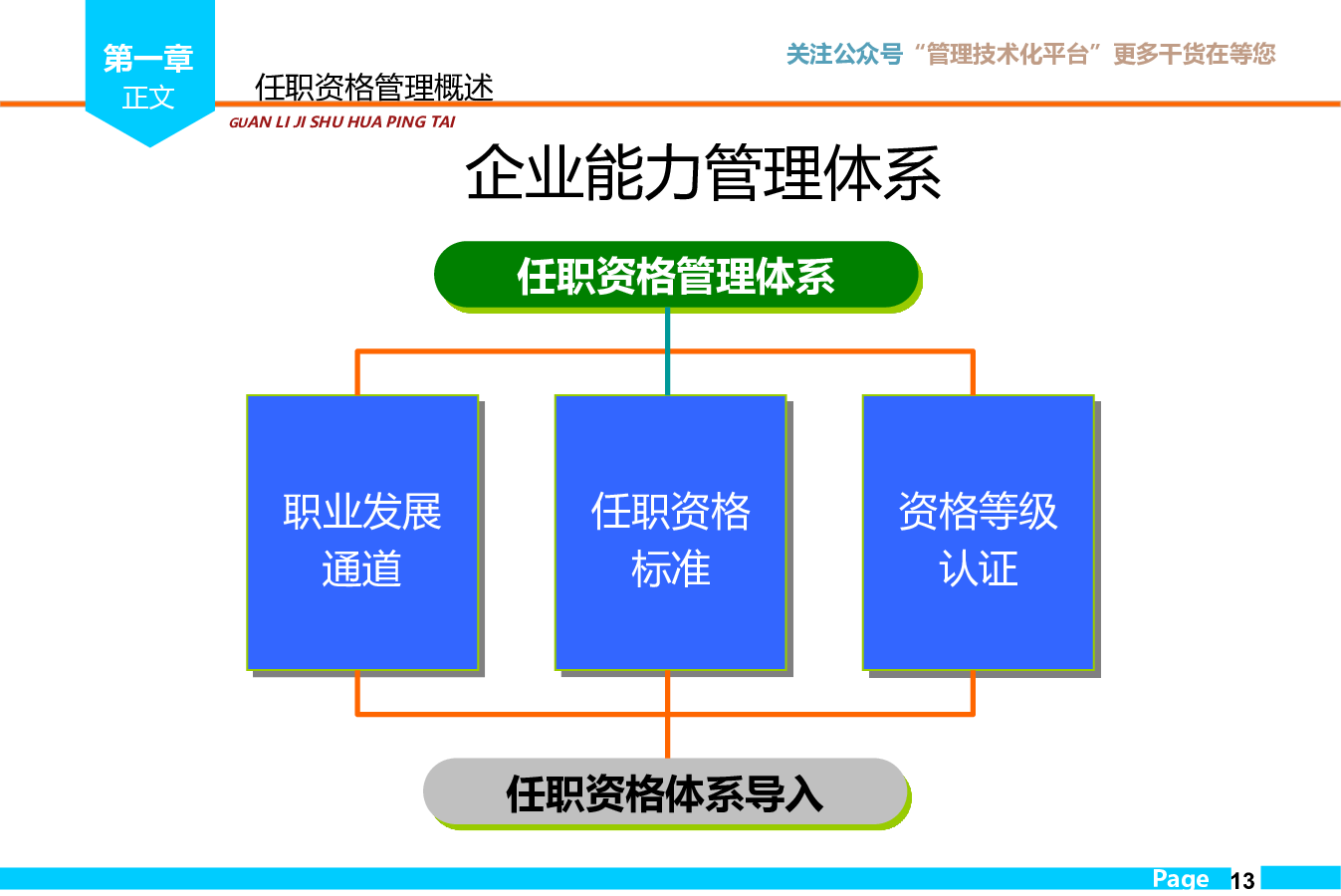 第一章
正文

任职资格管理概述

GUAN LI JI SHU HUA PING TAI

关注公众号“管理技术化平台”更多干货在等您

企业能力管理体系

任职资格管理体系

职业发展通道

任职资格标准

资格等级认证

任职资格体系导入

Page 13